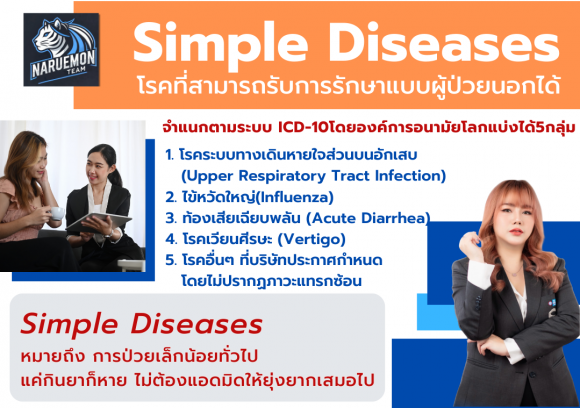 NARUEMON TEAM

Simple Diseases
โรคที่สามารถรับการรักษาแบบผู้ป่วยนอกได้

จำแนกตามระบบ ICD-10โดยองค์การอนามัยโลกแบ่งได้5กลุ่ม

1. โรคระบบทางเดินหายใจส่วนบนอักเสบ (Upper Respiratory Tract Infection)
2. ไข้หวัดใหญ่(Influenza)
3. ท้องเสียเฉียบพลัน (Acute Diarrhea)
4. โรคเวียนศีรษะ (Vertigo)
5. โรคอื่นๆ ที่บริษัทประกาศกำหนด โดยไม่ปรากฏภาวะแทรกซ้อน

Simple Diseases
หมายถึง การป่วยเล็กน้อยทั่วไป
แค่กินยาก็หาย ไม่ต้องแอดมิดให้ยุ่งยากเสมอไป